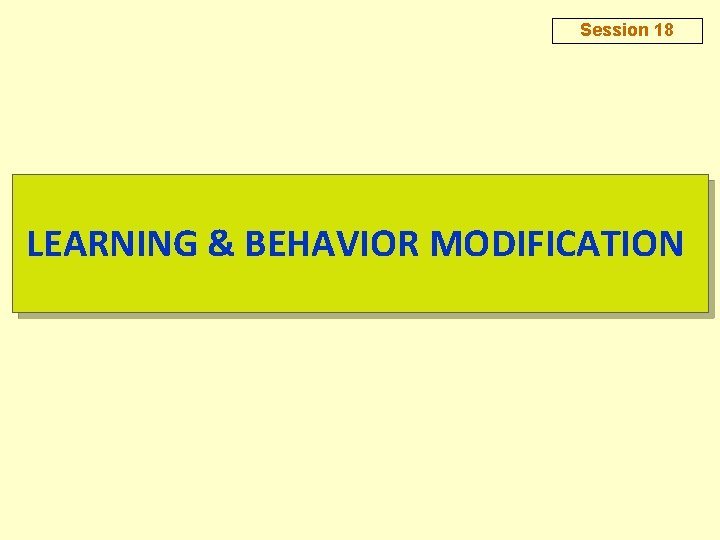 Session 18

LEARNING & BEHAVIOR MODIFICATION